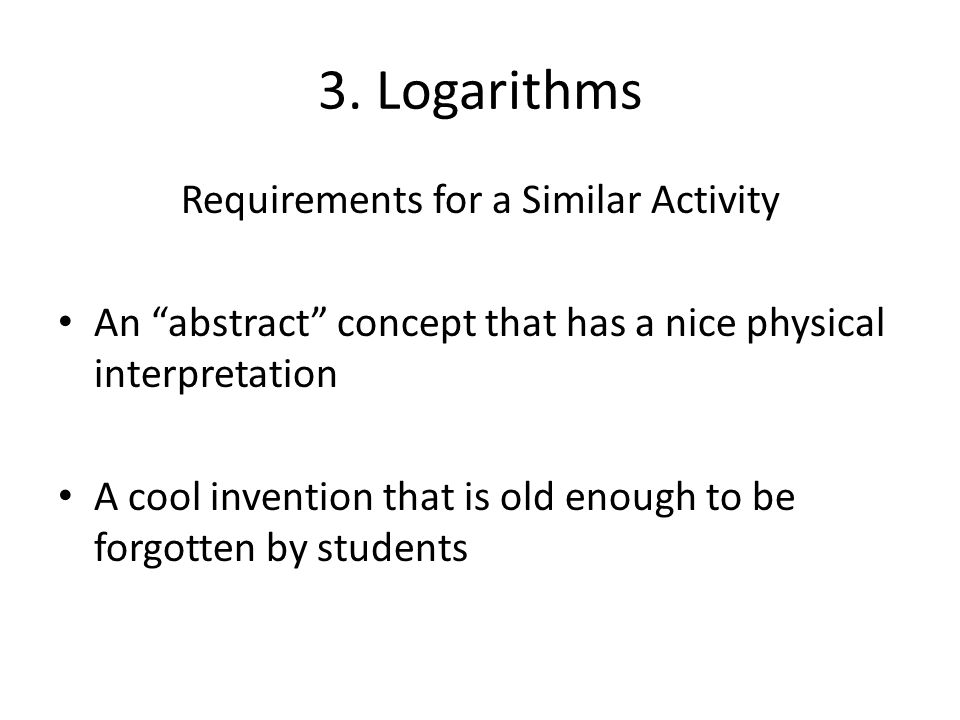 3. Logarithms

Requirements for a Similar Activity

• An “abstract” concept that has a nice physical interpretation

• A cool invention that is old enough to be forgotten by students